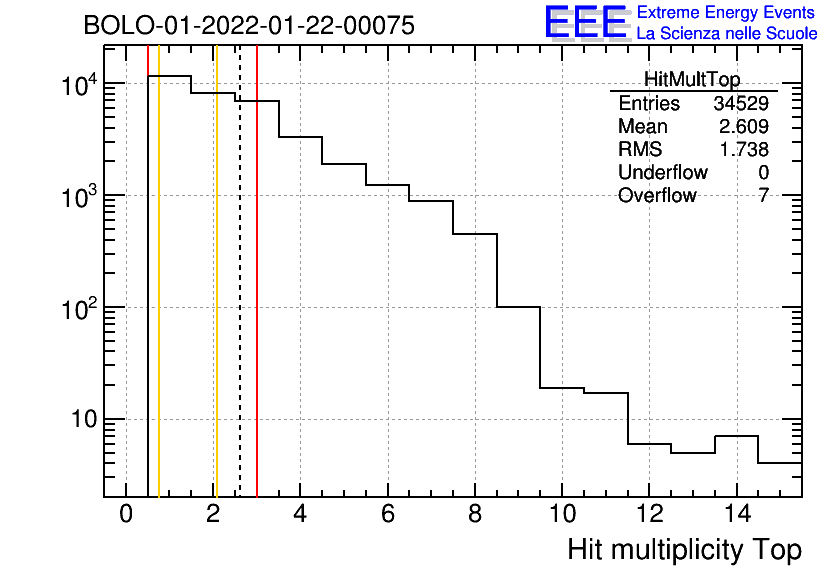 BOLO-01-2022-01-22-00075

EEE Extreme Energy Events
La Scienza nelle Scuole

| HitMultTop | |
|---|---|
| Entries | 34529 |
| Mean | 2.609 |
| RMS | 1.738 |
| Underflow | 0 |
| Overflow | 7 |

$10^4$
$10^3$
$10^2$
10

0 2 4 6 8 10 12 14

Hit multiplicity Top